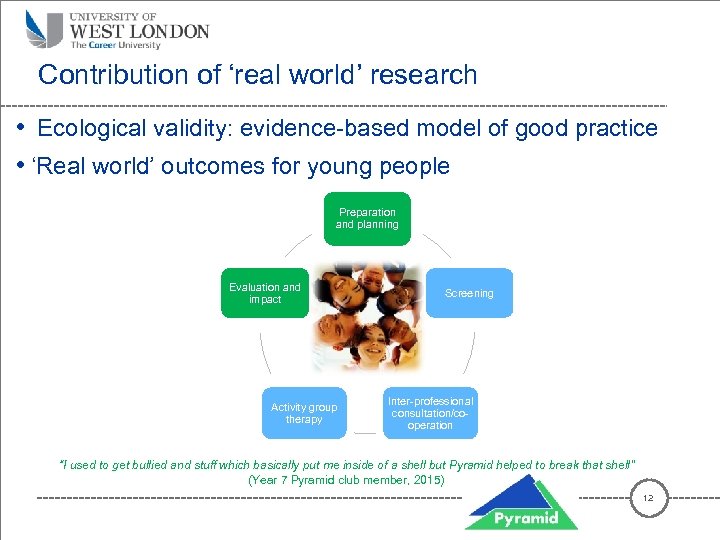 UNIVERSITY OF
WEST LONDON
The Career University

Contribution of 'real world' research

• Ecological validity: evidence-based model of good practice

• 'Real world' outcomes for young people

Preparation and planning

Screening

Inter-professional consultation/co-operation

Activity group therapy

Evaluation and impact

"I used to get bullied and stuff which basically put me inside of a shell but Pyramid helped to break that shell"
(Year 7 Pyramid club member, 2015)

Pyramid

12